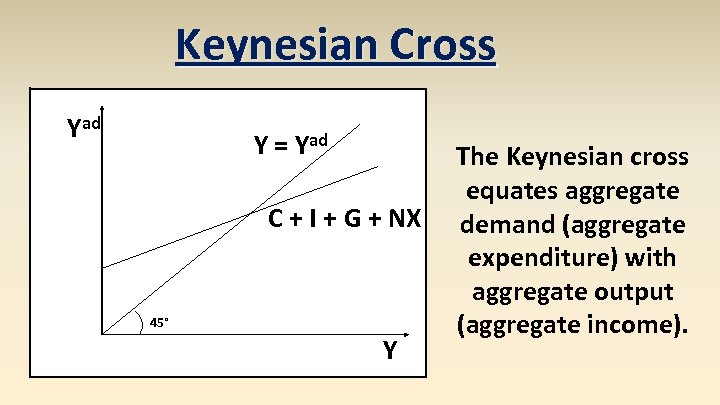 Keynesian Cross

$Y^{ad}$

$Y = Y^{ad}$

C + I + G + NX

45°

Y

The Keynesian cross equates aggregate demand (aggregate expenditure) with aggregate output (aggregate income).